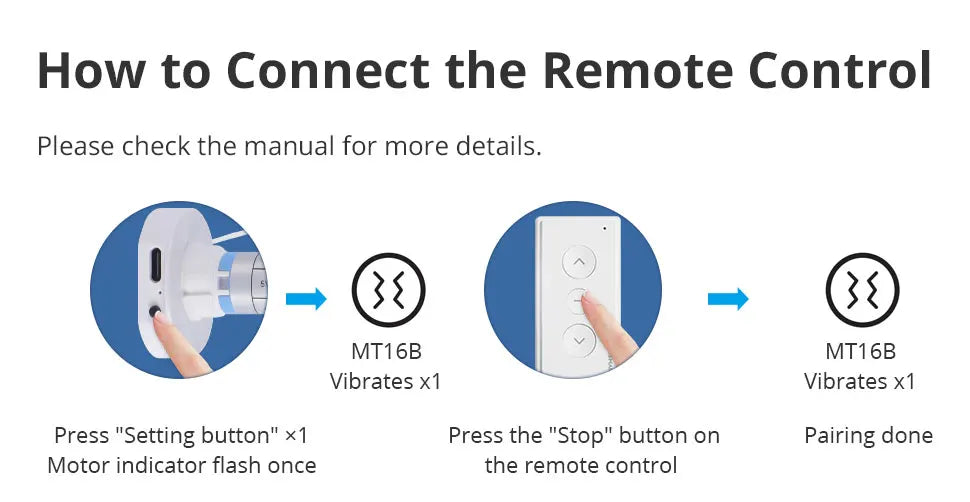 How to Connect the Remote Control

Please check the manual for more details.

MT16B
Vibrates x1

MT16B
Vibrates x1

Press "Setting button" ×1
Motor indicator flash once

Press the "Stop" button on the remote control

Pairing done